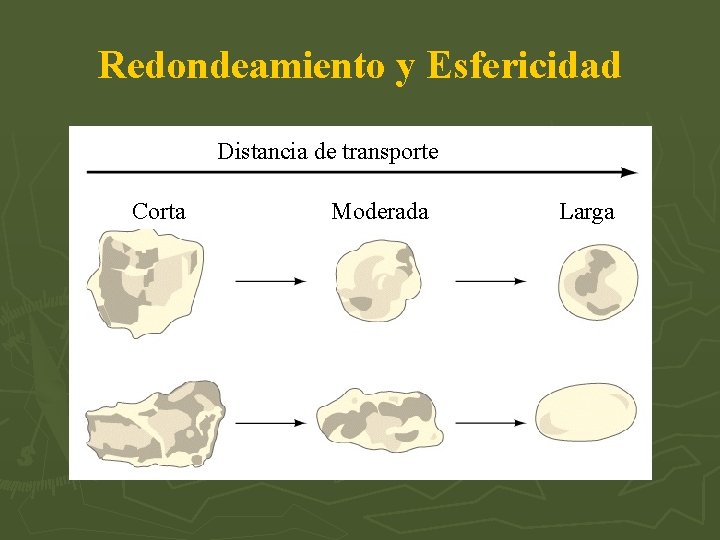 Redondeamiento y Esfericidad

Distancia de transporte

Corta

Moderada

Larga